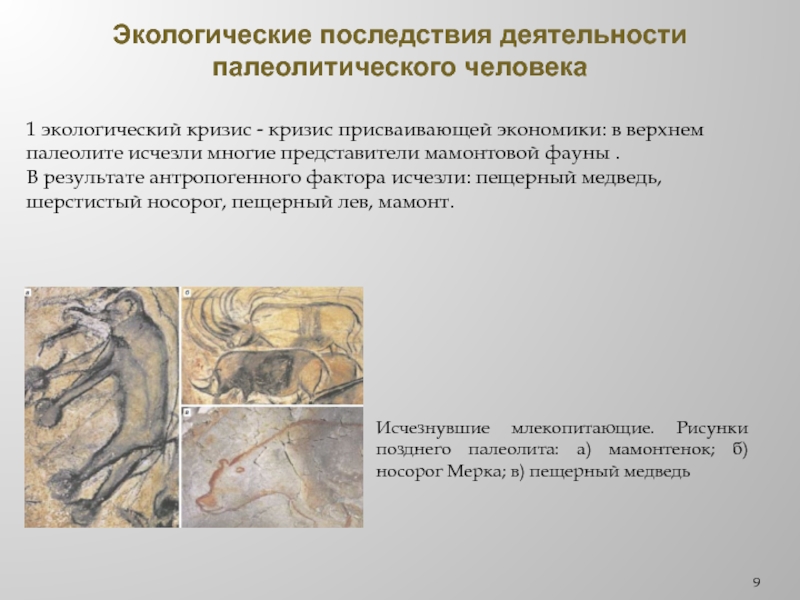 Экологические последствия деятельности палеолитического человека

1 экологический кризис - кризис присваивающей экономики: в верхнем палеолите исчезли многие представители мамонтовой фауны .
В результате антропогенного фактора исчезли: пещерный медведь, шерстистый носорог, пещерный лев, мамонт.

а

б

в

Исчезнувшие млекопитающие. Рисунки позднего палеолита: а) мамонтенок; б) носорог Мерка; в) пещерный медведь

9